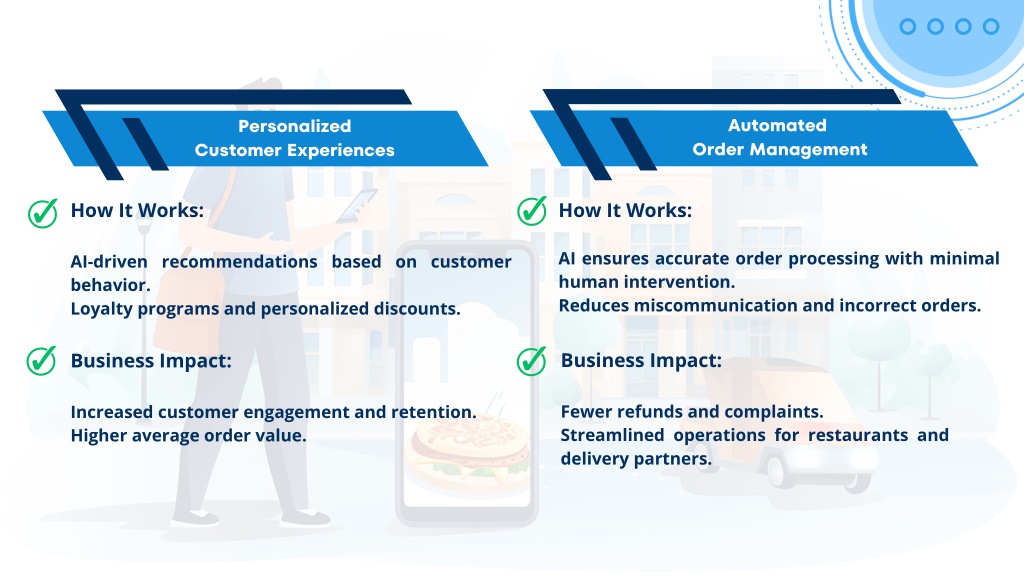 Personalized
Customer Experiences

How It Works:

AI-driven recommendations based on customer behavior.
Loyalty programs and personalized discounts.

Business Impact:

Increased customer engagement and retention.
Higher average order value.

Automated
Order Management

How It Works:

AI ensures accurate order processing with minimal human intervention.
Reduces miscommunication and incorrect orders.

Business Impact:

Fewer refunds and complaints.
Streamlined operations for restaurants and delivery partners.